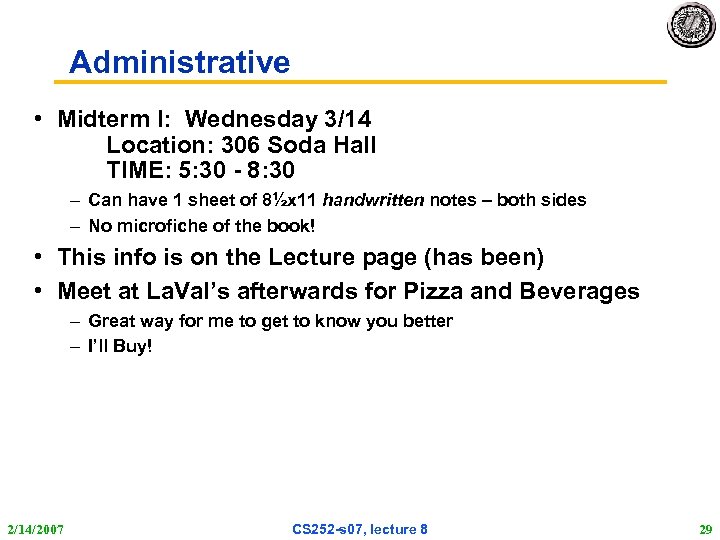 Administrative

• Midterm I: Wednesday 3/14
Location: 306 Soda Hall
TIME: 5:30 - 8:30
– Can have 1 sheet of 8½x11 handwritten notes – both sides
– No microfiche of the book!

• This info is on the Lecture page (has been)

• Meet at LaVal's afterwards for Pizza and Beverages
– Great way for me to get to know you better
– I'll Buy!

2/14/2007 CS252-s07, lecture 8 29